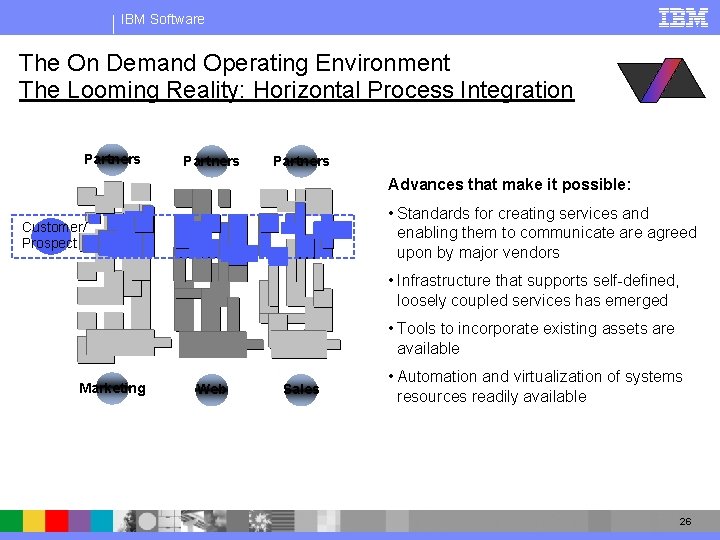 IBM Software

IBM

The On Demand Operating Environment
The Looming Reality: Horizontal Process Integration

Partners

Partners

Partners

Customer/ Prospect

Marketing

Web

Sales

Advances that make it possible:

• Standards for creating services and enabling them to communicate are agreed upon by major vendors

• Infrastructure that supports self-defined, loosely coupled services has emerged

• Tools to incorporate existing assets are available

• Automation and virtualization of systems resources readily available

26